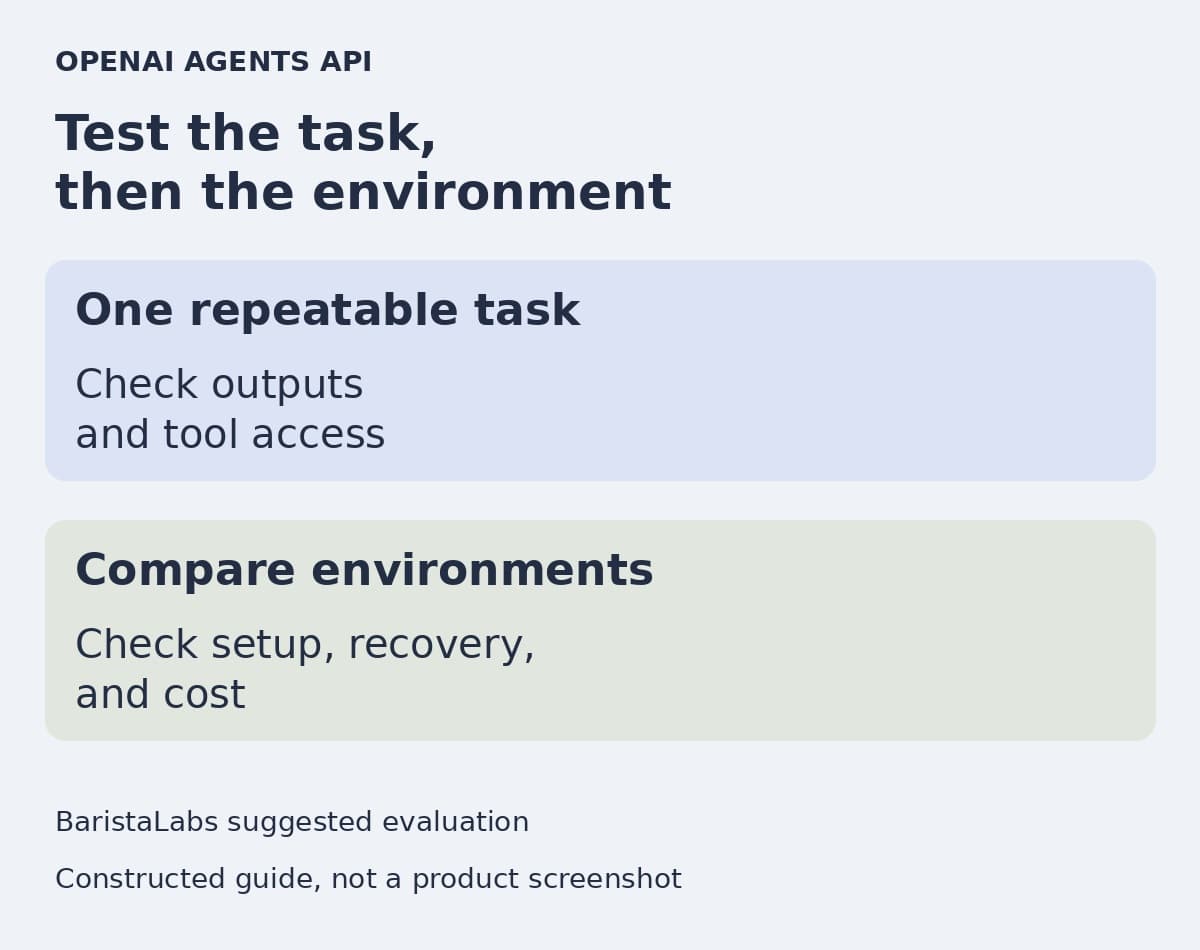 OPENAI AGENTS API

Test the task, then the environment

One repeatable task

Check outputs and tool access

Compare environments

Check setup, recovery, and cost

BaristaLabs suggested evaluation

Constructed guide, not a product screenshot